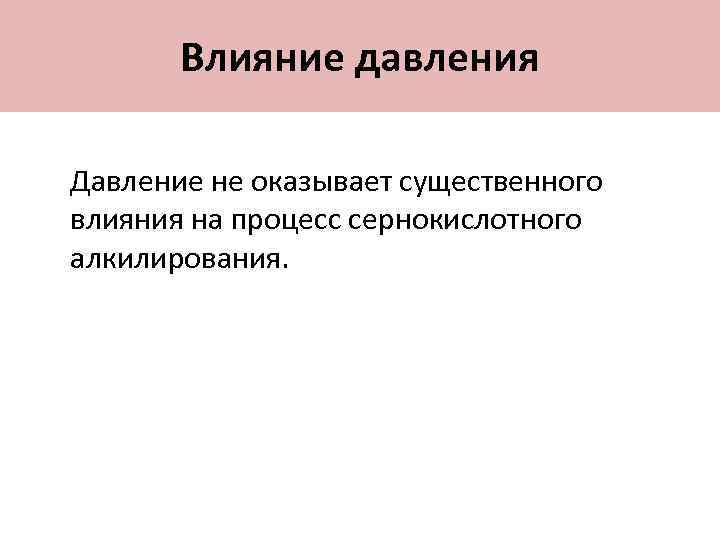 Влияние давления

Давление не оказывает существенного влияния на процесс сернокислотного алкилирования.